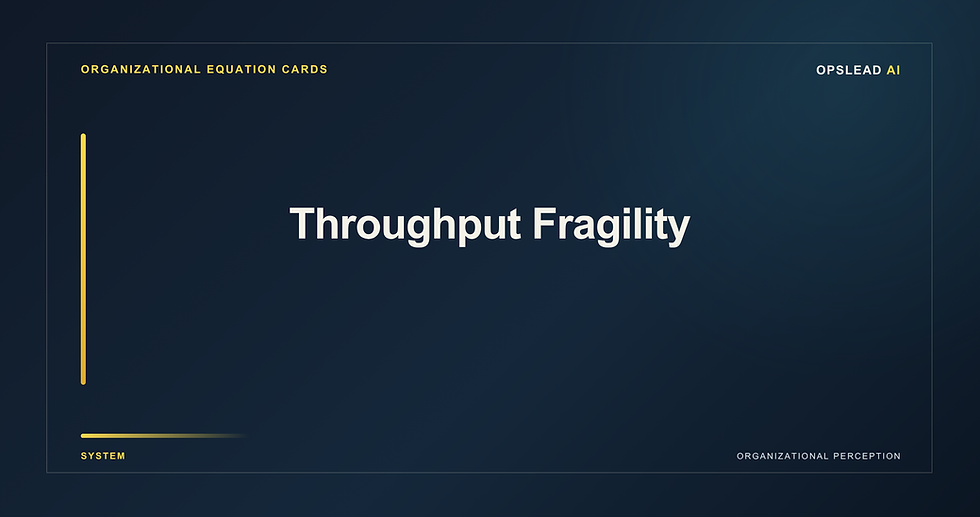 ORGANIZATIONAL EQUATION CARDS

OPSLEAD AI

Throughput Fragility

SYSTEM

ORGANIZATIONAL PERCEPTION